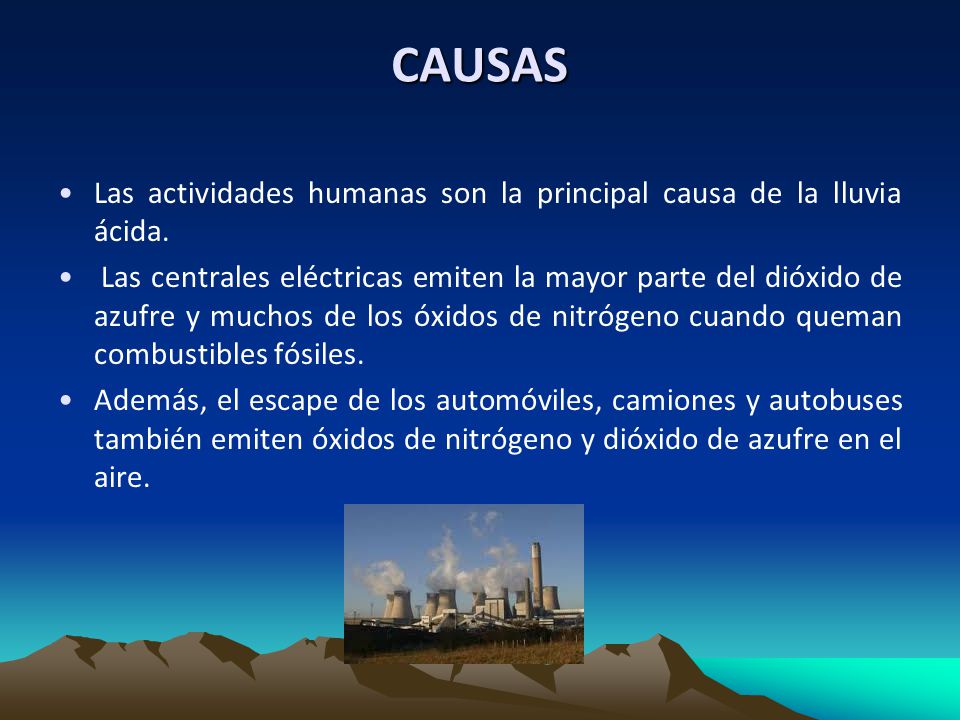 CAUSAS

• Las actividades humanas son la principal causa de la lluvia ácida.

• Las centrales eléctricas emiten la mayor parte del dióxido de azufre y muchos de los óxidos de nitrógeno cuando queman combustibles fósiles.

• Además, el escape de los automóviles, camiones y autobuses también emiten óxidos de nitrógeno y dióxido de azufre en el aire.